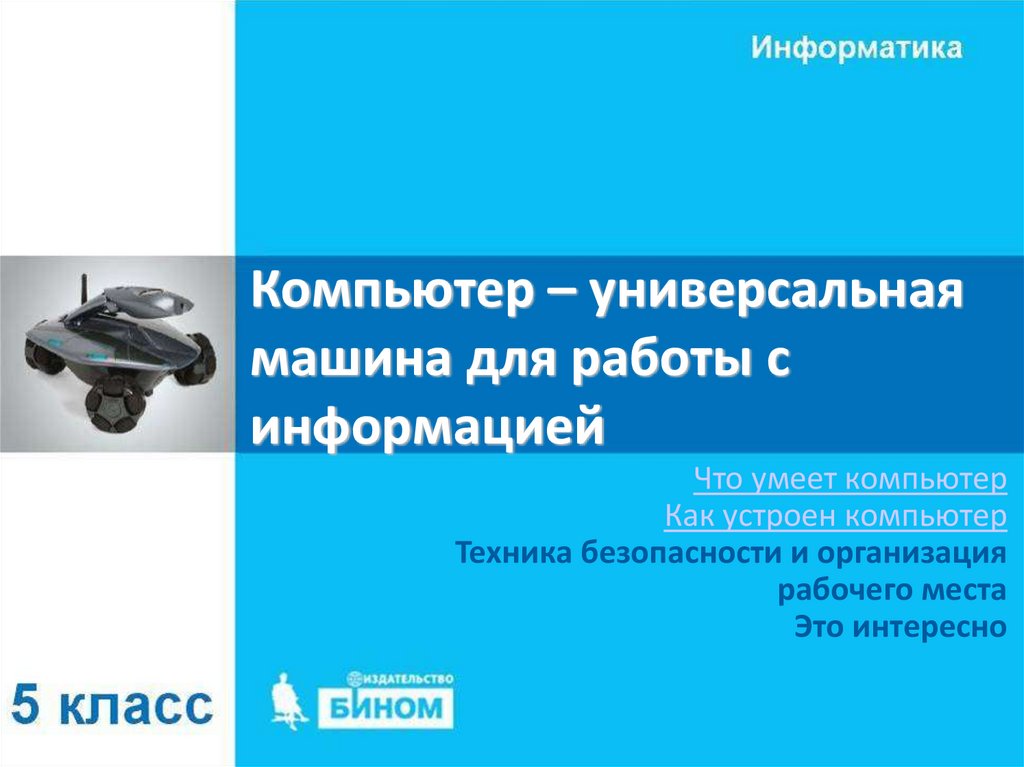 Информатика

Компьютер – универсальная машина для работы с информацией

Что умеет компьютер
Как устроен компьютер
Техника безопасности и организация рабочего места
Это интересно

5 класс

ИЗДАТЕЛЬСТВО
БИНОМ